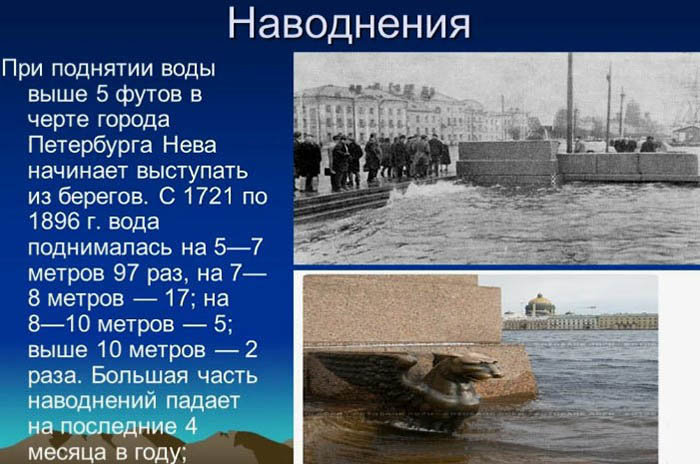 Наводнения

При поднятии воды выше 5 футов в черте города Петербурга Нева начинает выступать из берегов. С 1721 по 1896 г. вода поднималась на 5—7 метров 97 раз, на 7—8 метров — 17; на 8—10 метров — 5; выше 10 метров — 2 раза. Большая часть наводнений падает на последние 4 месяца в году;